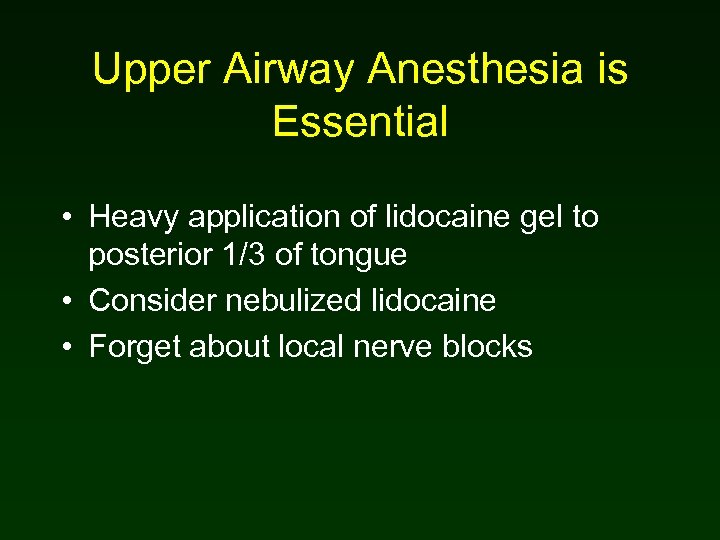 Upper Airway Anesthesia is Essential

• Heavy application of lidocaine gel to posterior 1/3 of tongue
• Consider nebulized lidocaine
• Forget about local nerve blocks